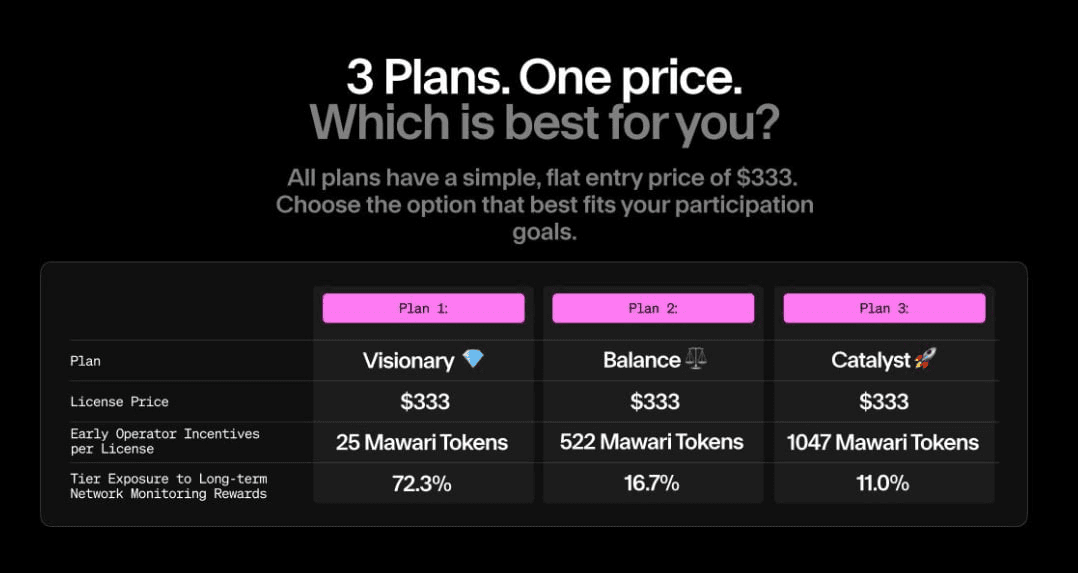 3 Plans. One price.
Which is best for you?

All plans have a simple, flat entry price of \$333. Choose the option that best fits your participation goals.

| | Plan 1: | Plan 2: | Plan 3: |
|---|---|---|---|
| Plan | Visionary 💎 | Balance ⚖️ | Catalyst 🚀 |
| License Price | \$333 | \$333 | \$333 |
| Early Operator Incentives per License | 25 Mawari Tokens | 522 Mawari Tokens | 1047 Mawari Tokens |
| Tier Exposure to Long-term Network Monitoring Rewards | 72.3% | 16.7% | 11.0% |